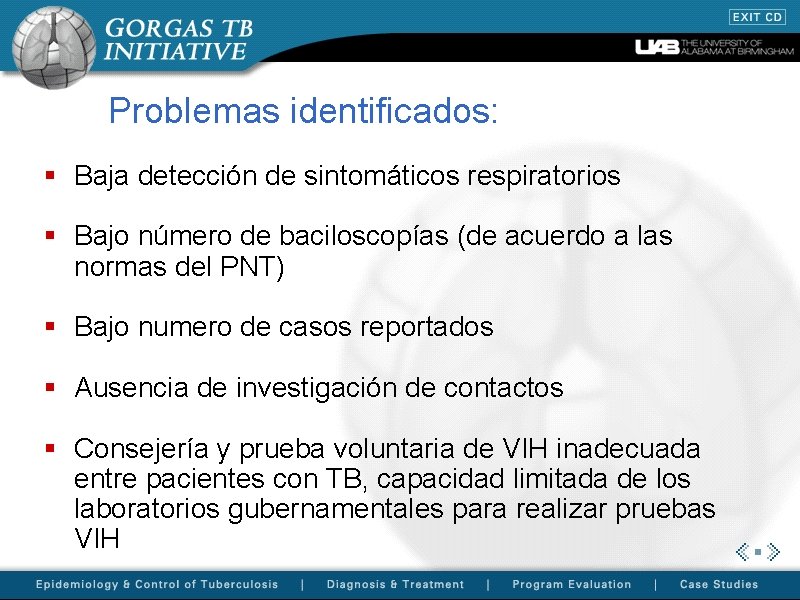 GORGAS TB INITIATIVE

EXIT CD

UAB THE UNIVERSITY OF ALABAMA AT BIRMINGHAM

Problemas identificados:

▪ Baja detección de sintomáticos respiratorios

▪ Bajo número de baciloscopías (de acuerdo a las normas del PNT)

▪ Bajo numero de casos reportados

▪ Ausencia de investigación de contactos

▪ Consejería y prueba voluntaria de VIH inadecuada entre pacientes con TB, capacidad limitada de los laboratorios gubernamentales para realizar pruebas VIH

Epidemiology & Control of Tuberculosis | Diagnosis & Treatment | Program Evaluation | Case Studies